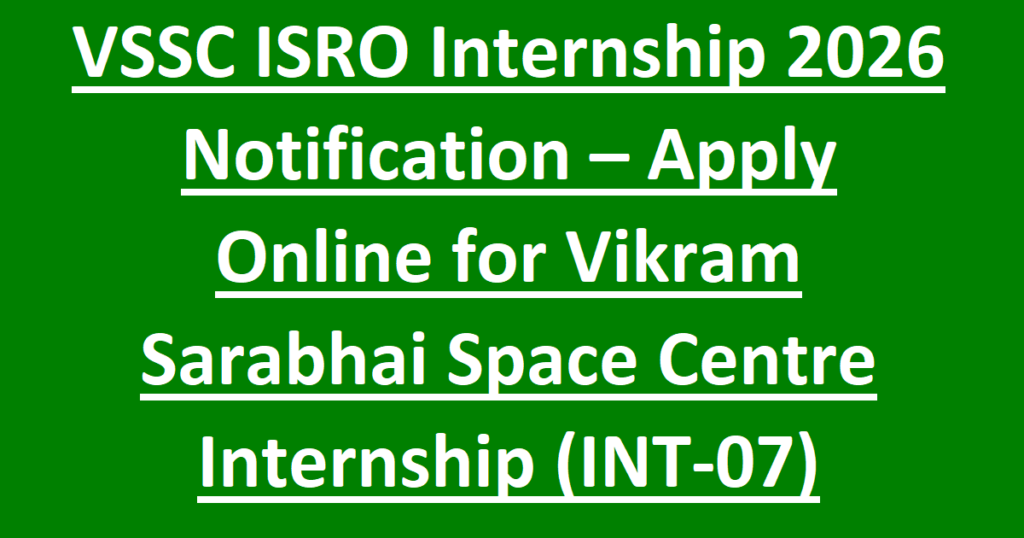 VSSC ISRO Internship 2026 Notification – Apply Online for Vikram Sarabhai Space Centre Internship (INT-07)